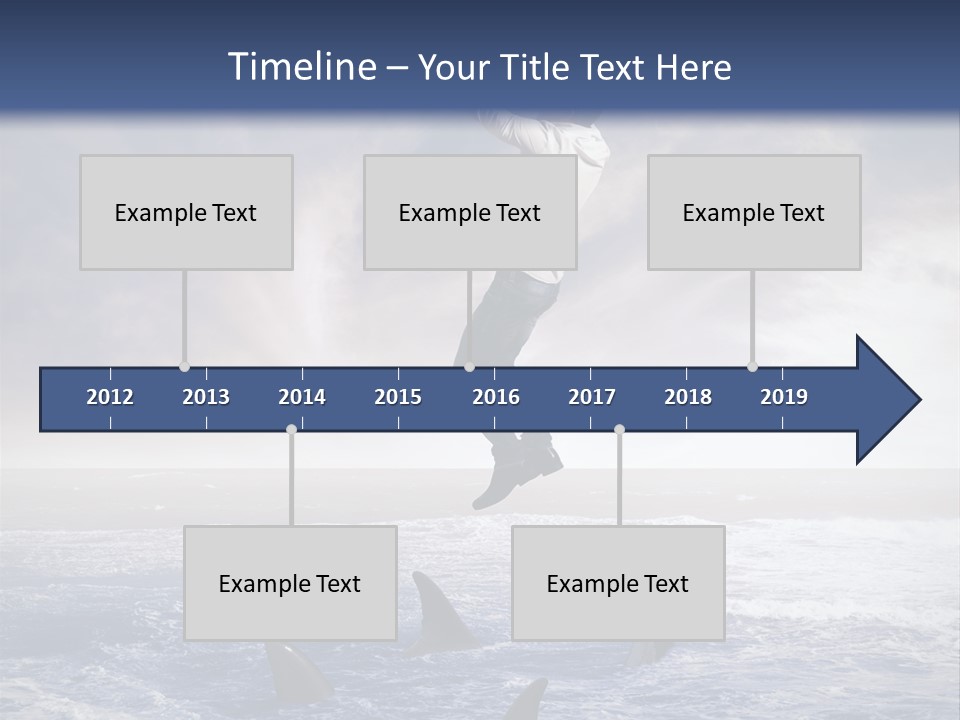 Timeline – Your Title Text Here

Example Text

Example Text

Example Text

2012 2013 2014 2015 2016 2017 2018 2019

Example Text

Example Text